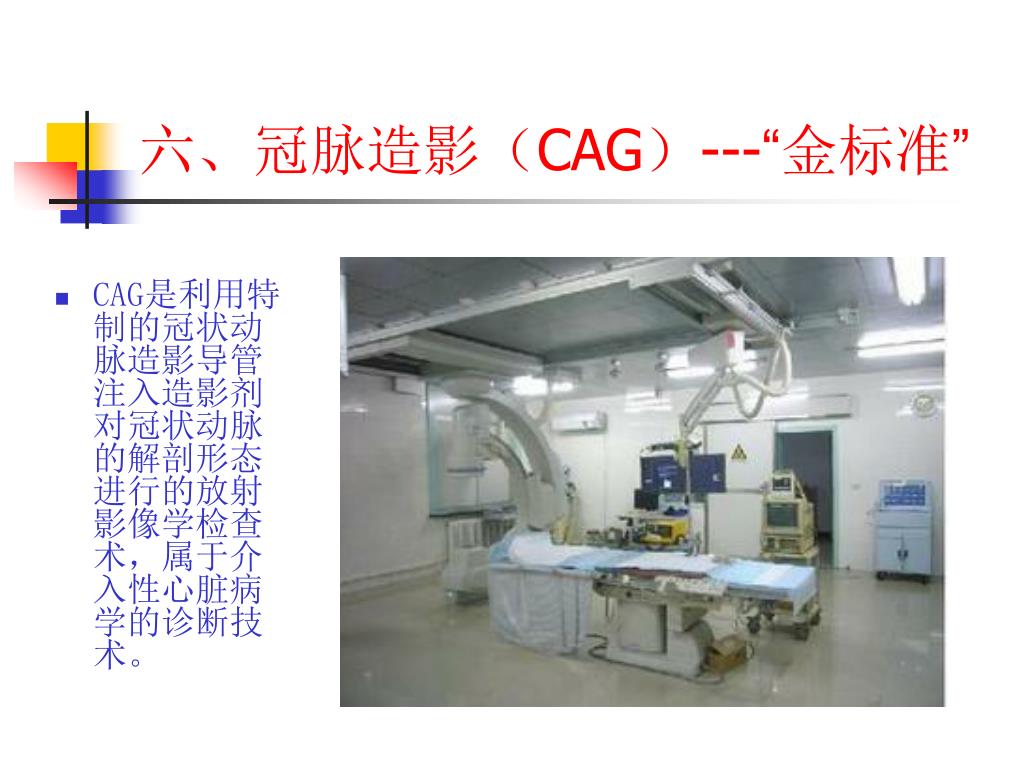 六、冠脉造影（CAG）---“金标准”

CAG是利用特制的冠状动脉造影导管注入造影剂对冠状动脉的解剖形态进行的放射影像学检查术，属于介入性心脏病学的诊断技术。